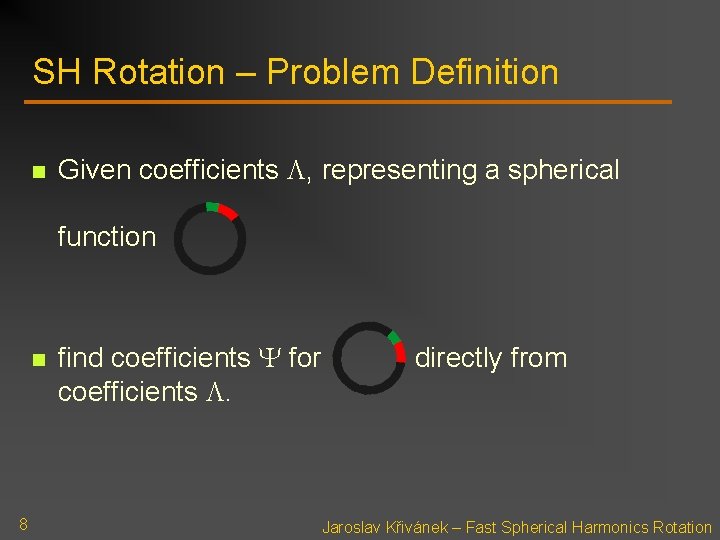 SH Rotation – Problem Definition

Given coefficients $\Lambda$, representing a spherical function

find coefficients $\Psi$ for directly from coefficients $\Lambda$.

8

Jaroslav Křivánek – Fast Spherical Harmonics Rotation